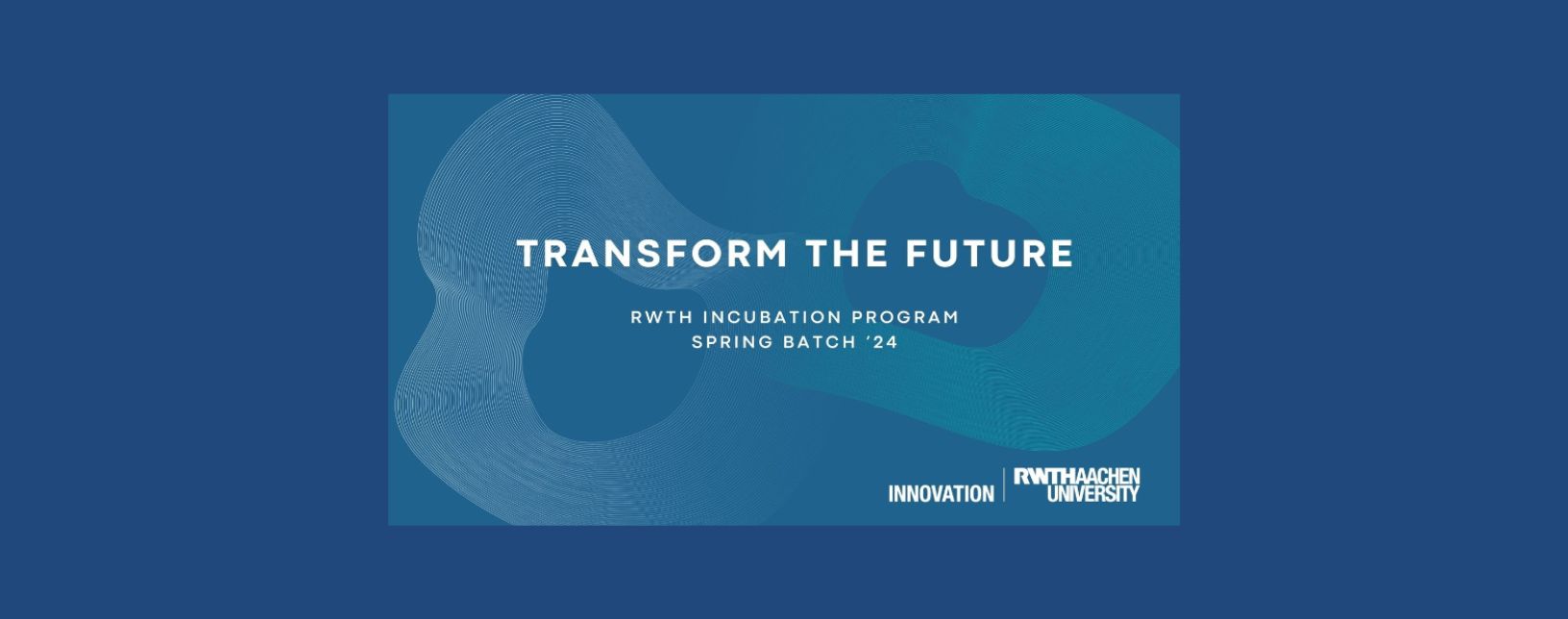 TRANSFORM THE FUTURE

RWTH INCUBATION PROGRAM
SPRING BATCH '24

INNOVATION | RWTHAACHEN UNIVERSITY